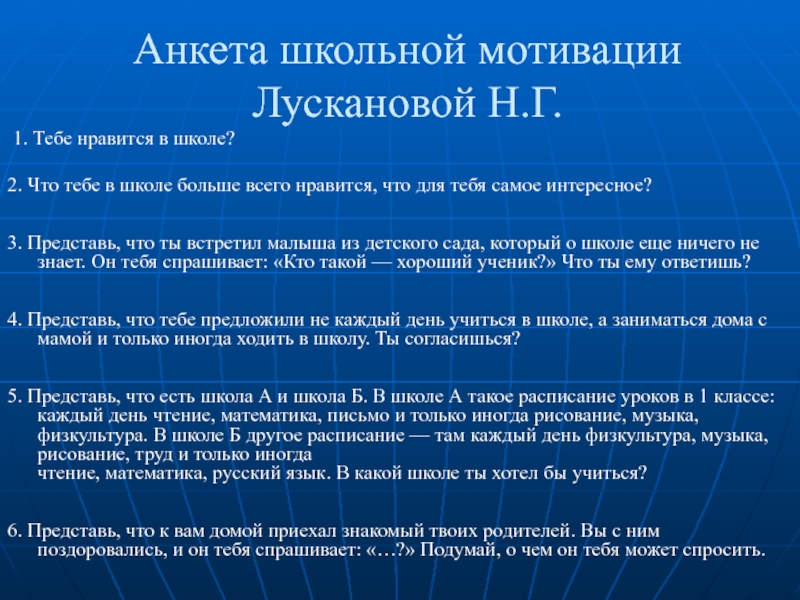 Анкета школьной мотивации Лускановой Н.Г.

1. Тебе нравится в школе?

2. Что тебе в школе больше всего нравится, что для тебя самое интересное?

3. Представь, что ты встретил малыша из детского сада, который о школе еще ничего не знает. Он тебя спрашивает: «Кто такой — хороший ученик?» Что ты ему ответишь?

4. Представь, что тебе предложили не каждый день учиться в школе, а заниматься дома с мамой и только иногда ходить в школу. Ты согласишься?

5. Представь, что есть школа А и школа Б. В школе А такое расписание уроков в 1 классе: каждый день чтение, математика, письмо и только иногда рисование, музыка, физкультура. В школе Б другое расписание — там каждый день физкультура, музыка, рисование, труд и только иногда
чтение, математика, русский язык. В какой школе ты хотел бы учиться?

6. Представь, что к вам домой приехал знакомый твоих родителей. Вы с ним поздоровались, и он тебя спрашивает: «…?» Подумай, о чем он тебя может спросить.